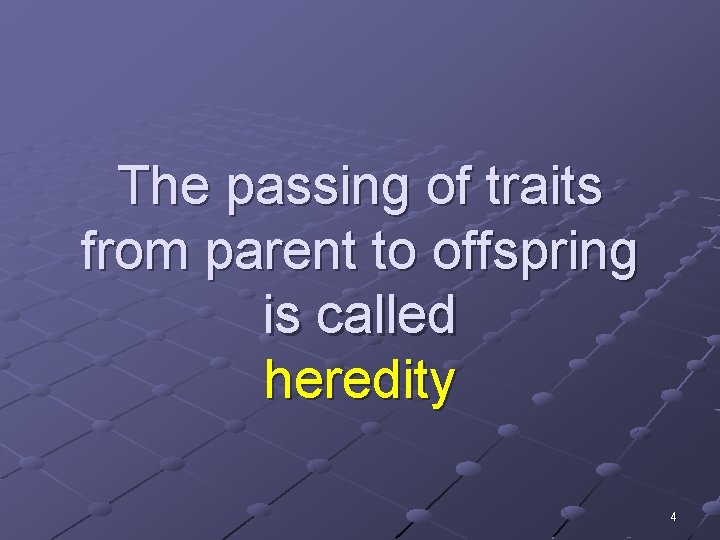 The passing of traits from parent to offspring is called heredity

4